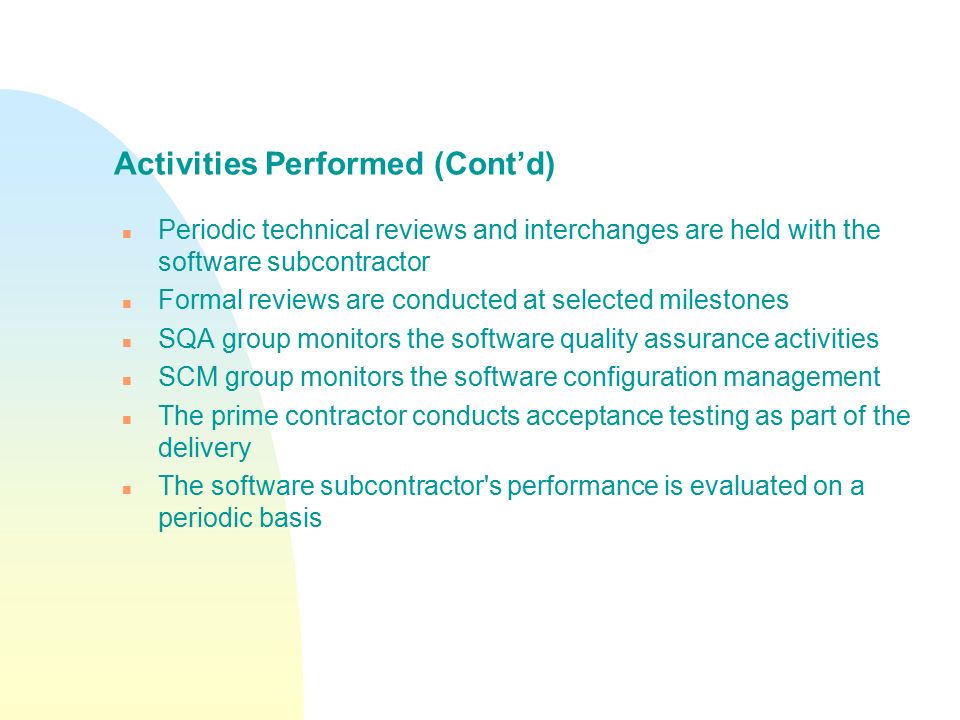 Activities Performed (Cont’d)

- Periodic technical reviews and interchanges are held with the software subcontractor
- Formal reviews are conducted at selected milestones
- SQA group monitors the software quality assurance activities
- SCM group monitors the software configuration management
- The prime contractor conducts acceptance testing as part of the delivery
- The software subcontractor's performance is evaluated on a periodic basis